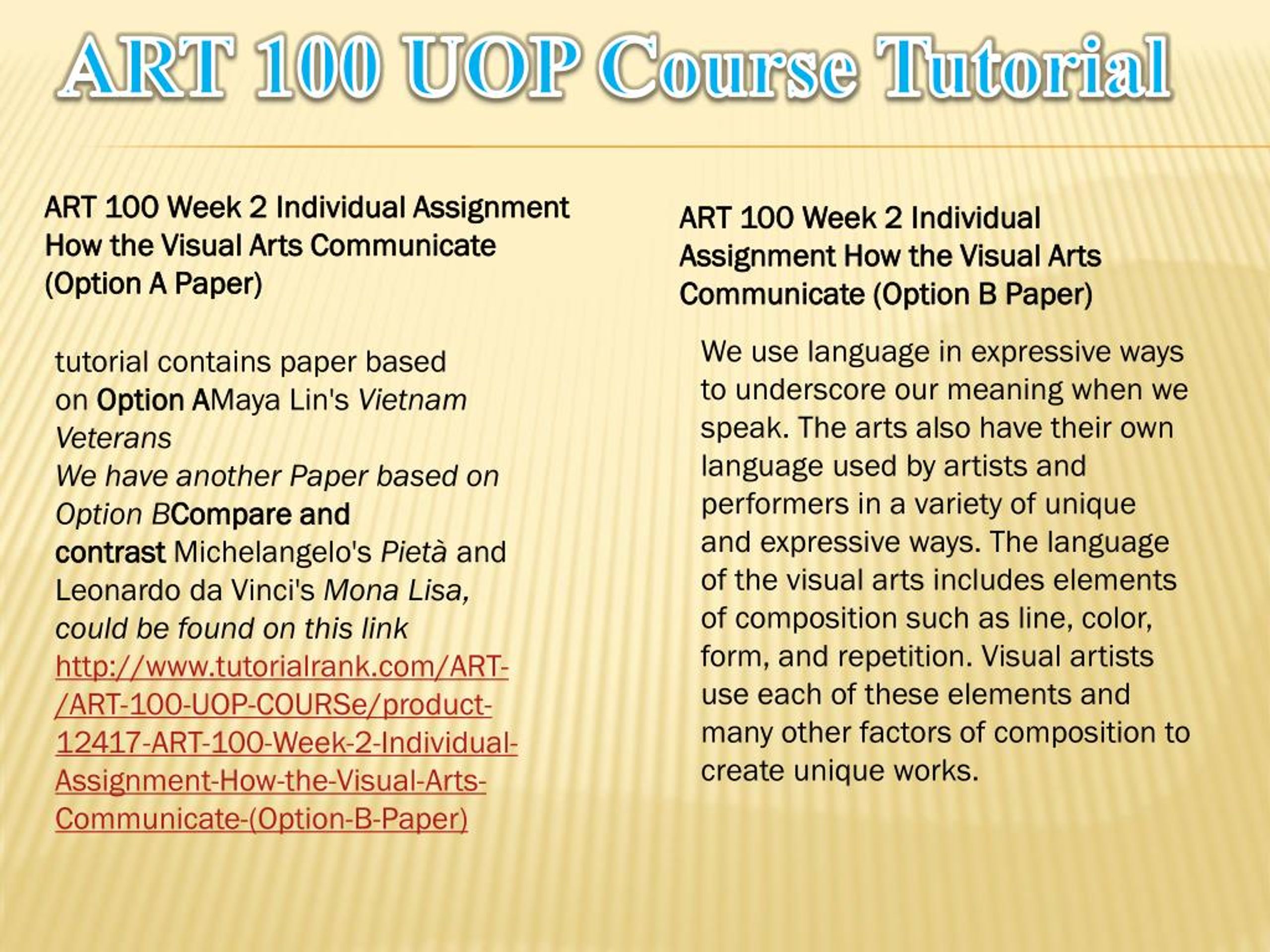 ART 100 UOP Course Tutorial

ART 100 Week 2 Individual Assignment How the Visual Arts Communicate (Option A Paper)

tutorial contains paper based on Option AMaya Lin's Vietnam Veterans
We have another Paper based on Option BCompare and contrast Michelangelo's Pietà and Leonardo da Vinci's Mona Lisa, could be found on this link http://www.tutorialrank.com/ART-/ART-100-UOP-COURSe/product-12417-ART-100-Week-2-Individual-Assignment-How-the-Visual-Arts-Communicate-(Option-B-Paper)

ART 100 Week 2 Individual Assignment How the Visual Arts Communicate (Option B Paper)

We use language in expressive ways to underscore our meaning when we speak. The arts also have their own language used by artists and performers in a variety of unique and expressive ways. The language of the visual arts includes elements of composition such as line, color, form, and repetition. Visual artists use each of these elements and many other factors of composition to create unique works.